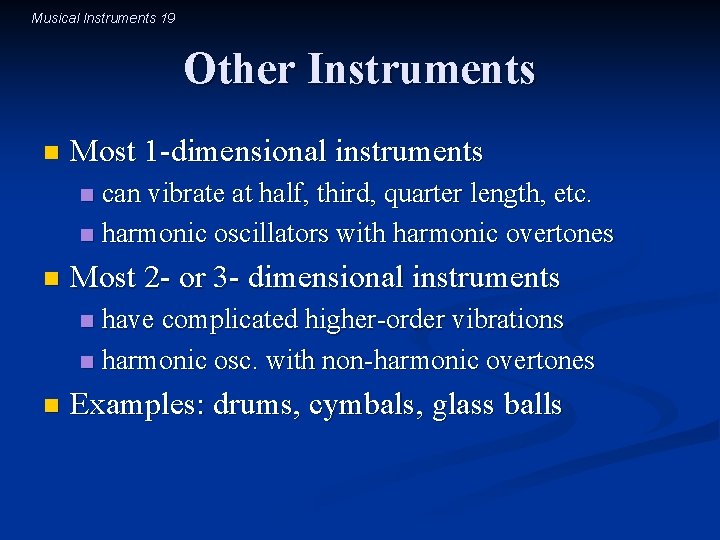 Musical Instruments 19

Other Instruments

- Most 1-dimensional instruments
  - can vibrate at half, third, quarter length, etc.
  - harmonic oscillators with harmonic overtones
- Most 2- or 3- dimensional instruments
  - have complicated higher-order vibrations
  - harmonic osc. with non-harmonic overtones
- Examples: drums, cymbals, glass balls